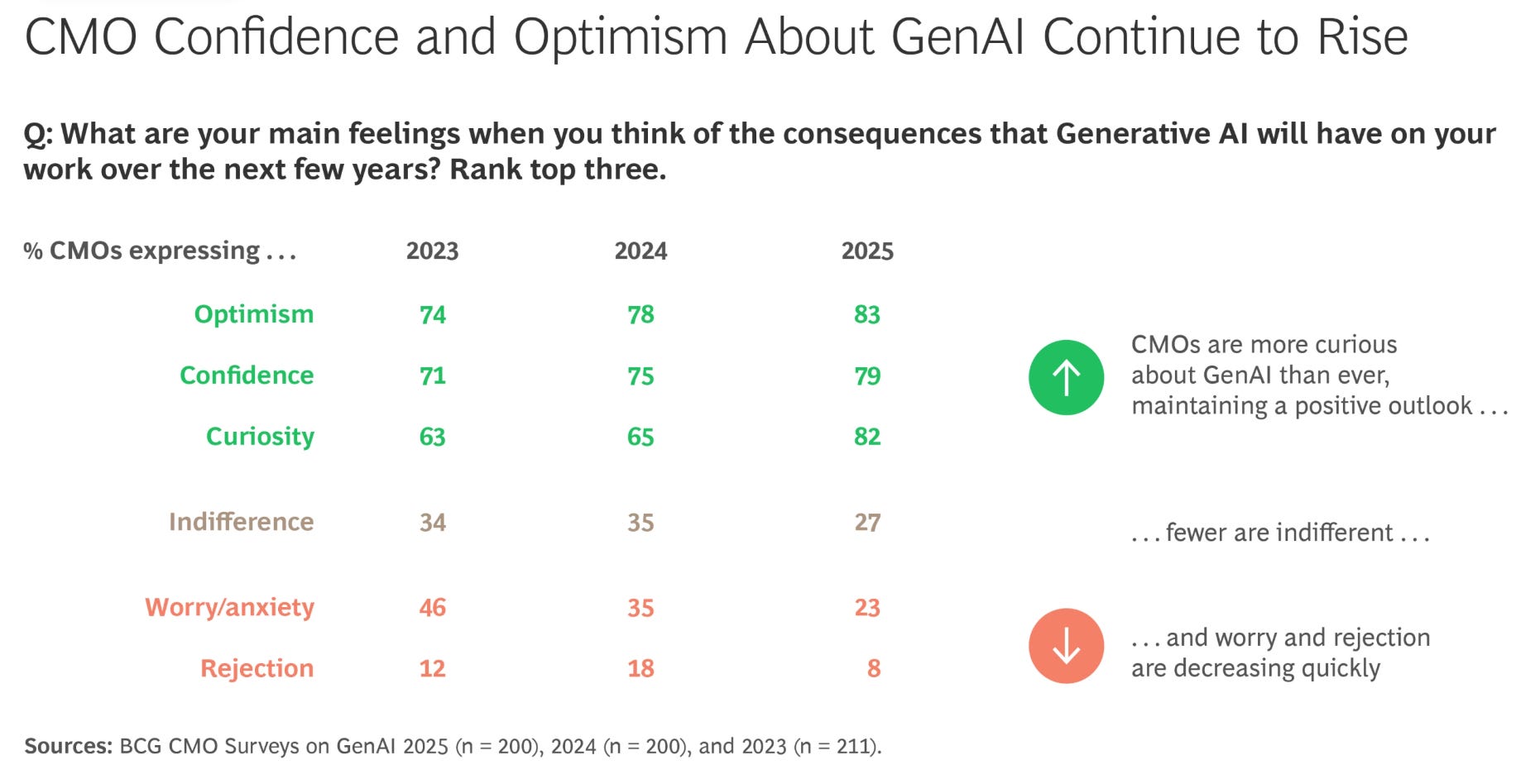 CMO Confidence and Optimism About GenAI Continue to Rise

Q: What are your main feelings when you think of the consequences that Generative AI will have on your work over the next few years? Rank top three.

| % CMOs expressing . . . | 2023 | 2024 | 2025 |
|---|---|---|---|
| Optimism | 74 | 78 | 83 |
| Confidence | 71 | 75 | 79 |
| Curiosity | 63 | 65 | 82 |
| Indifference | 34 | 35 | 27 |
| Worry/anxiety | 46 | 35 | 23 |
| Rejection | 12 | 18 | 8 |

CMOs are more curious about GenAI than ever, maintaining a positive outlook . . .

. . . fewer are indifferent . . .

. . . and worry and rejection are decreasing quickly

Sources: BCG CMO Surveys on GenAI 2025 (n = 200), 2024 (n = 200), and 2023 (n = 211).